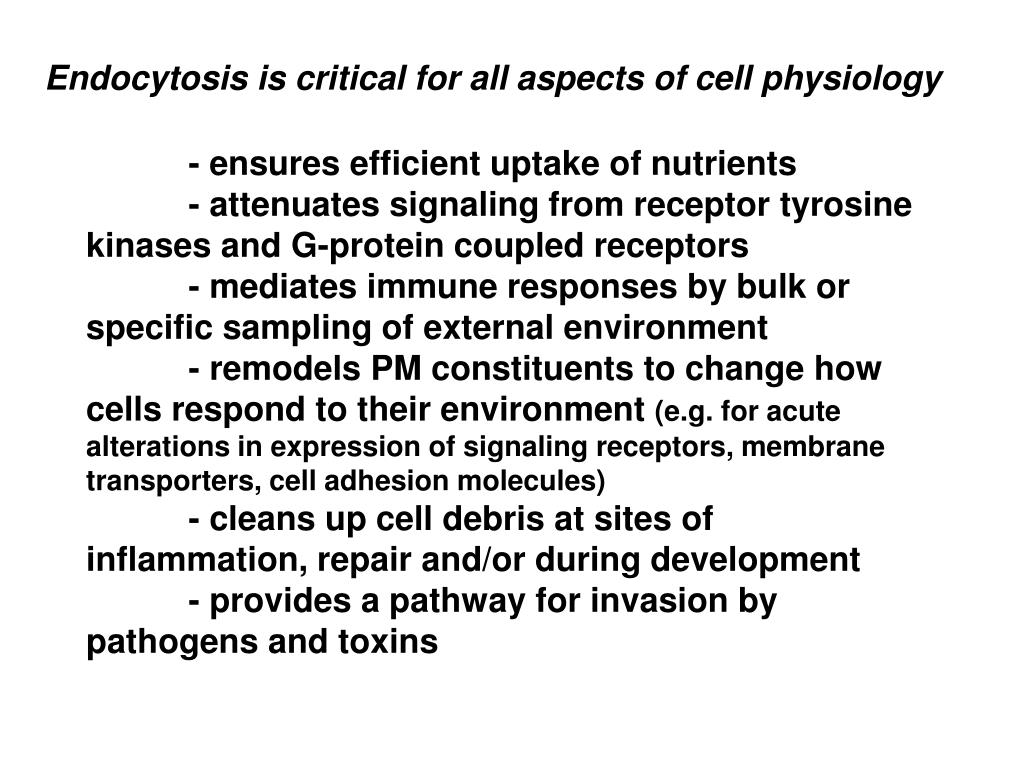 Endocytosis is critical for all aspects of cell physiology

- ensures efficient uptake of nutrients

- attenuates signaling from receptor tyrosine kinases and G-protein coupled receptors

- mediates immune responses by bulk or specific sampling of external environment

- remodels PM constituents to change how cells respond to their environment (e.g. for acute alterations in expression of signaling receptors, membrane transporters, cell adhesion molecules)

- cleans up cell debris at sites of inflammation, repair and/or during development

- provides a pathway for invasion by pathogens and toxins